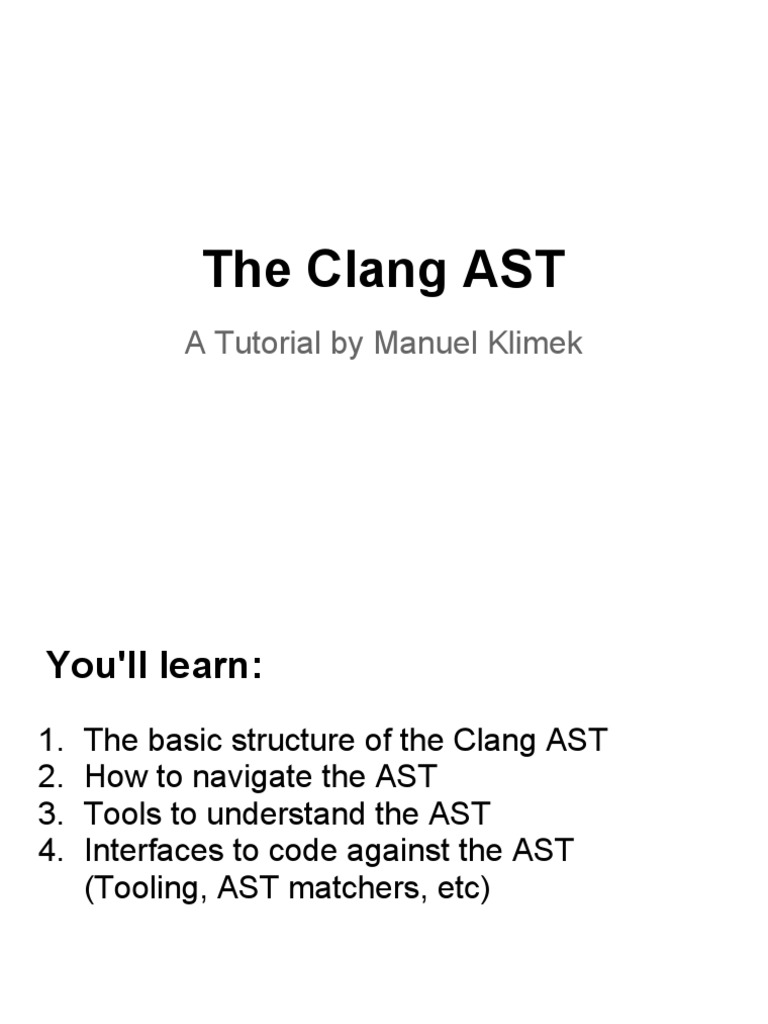 The Clang AST

A Tutorial by Manuel Klimek

You'll learn:

1. The basic structure of the Clang AST
2. How to navigate the AST
3. Tools to understand the AST
4. Interfaces to code against the AST (Tooling, AST matchers, etc)